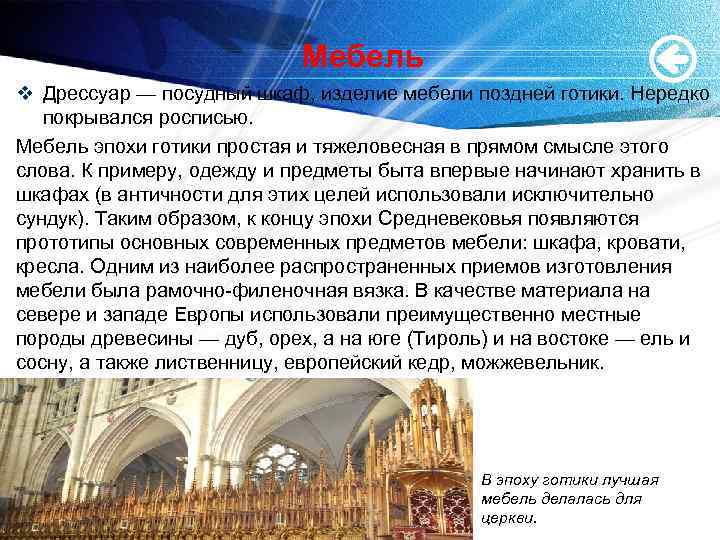 Мебель

❖ Дрессуар — посудный шкаф, изделие мебели поздней готики. Нередко покрывался росписью.

Мебель эпохи готики простая и тяжеловесная в прямом смысле этого слова. К примеру, одежду и предметы быта впервые начинают хранить в шкафах (в античности для этих целей использовали исключительно сундук). Таким образом, к концу эпохи Средневековья появляются прототипы основных современных предметов мебели: шкафа, кровати, кресла. Одним из наиболее распространенных приемов изготовления мебели была рамочно-филеночная вязка. В качестве материала на севере и западе Европы использовали преимущественно местные породы древесины — дуб, орех, а на юге (Тироль) и на востоке — ель и сосну, а также лиственницу, европейский кедр, можжевельник.

В эпоху готики лучшая мебель делалась для церкви.